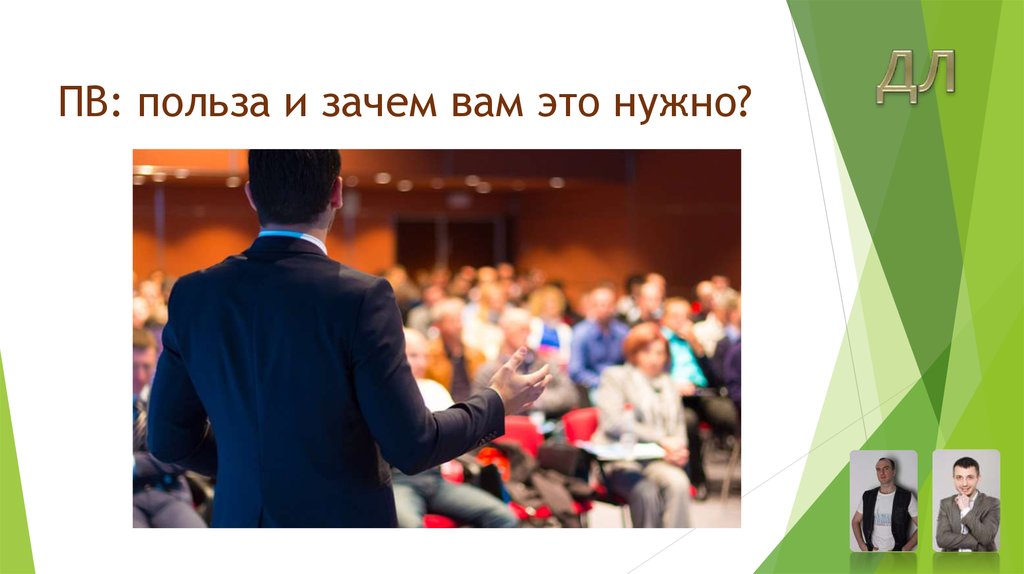 ПВ: польза и зачем вам это нужно?

ДЛ